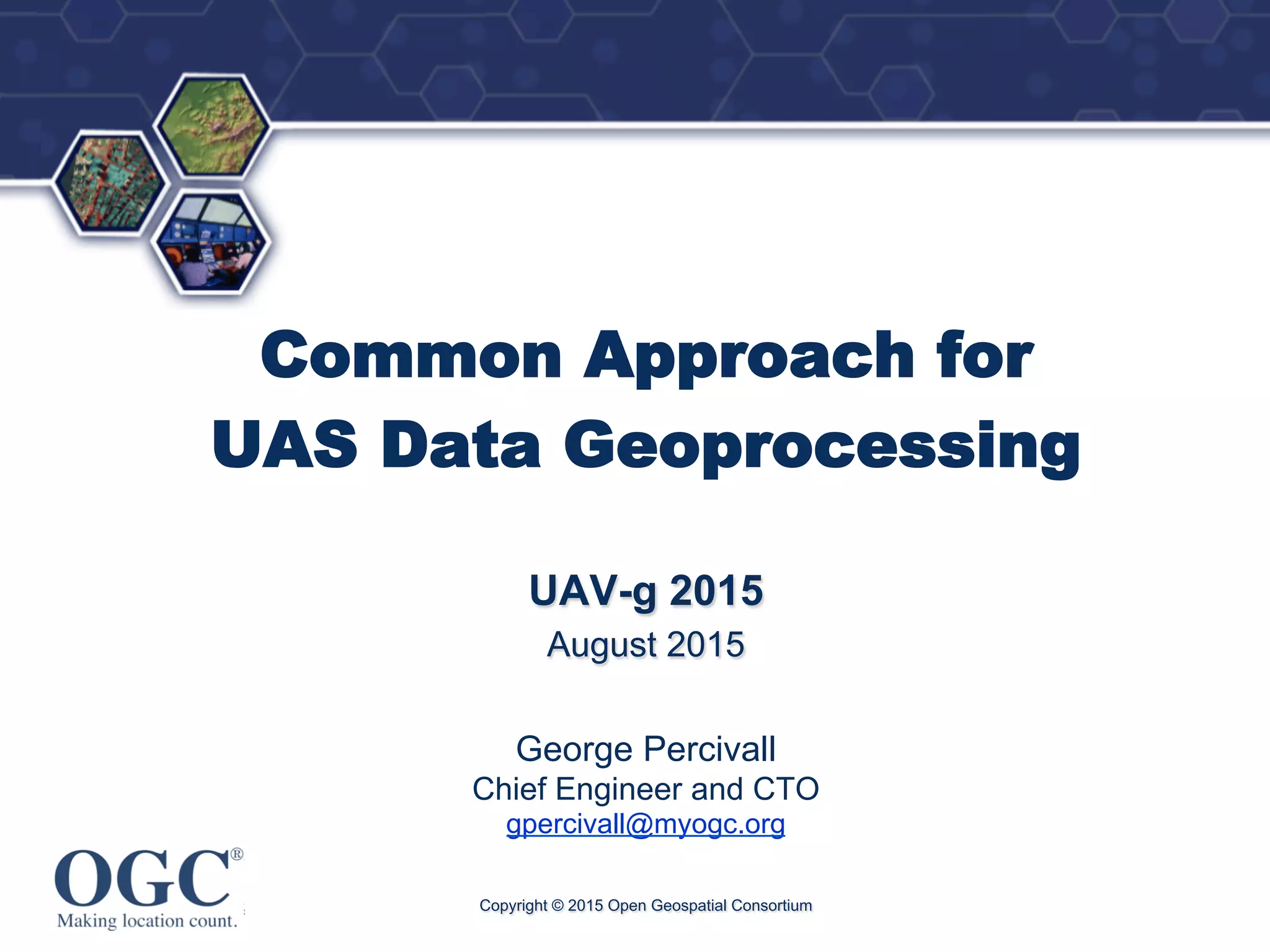 Common Approach for UAS Data Geoprocessing

UAV-g 2015

August 2015

George Percivall
Chief Engineer and CTO
gpercivall@myogc.org

OGC®
Making location count.

Copyright © 2015 Open Geospatial Consortium